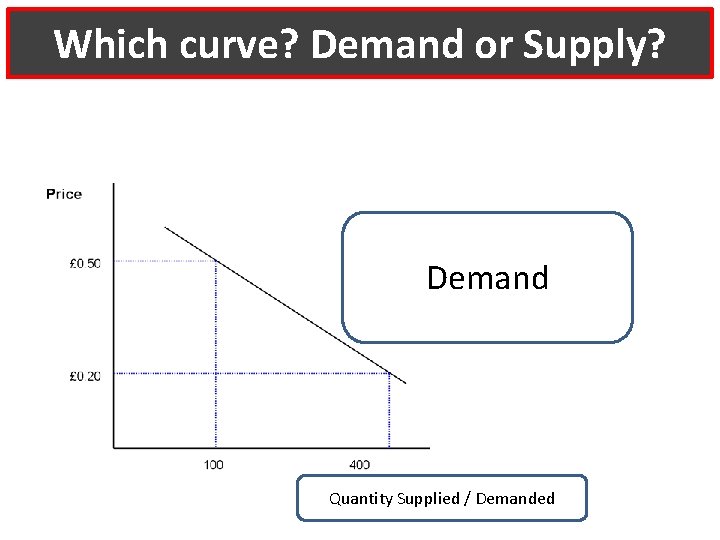 Which curve? Demand or Supply?

Price

£0.50

£0.20

100

400

Demand

Quantity Supplied / Demanded